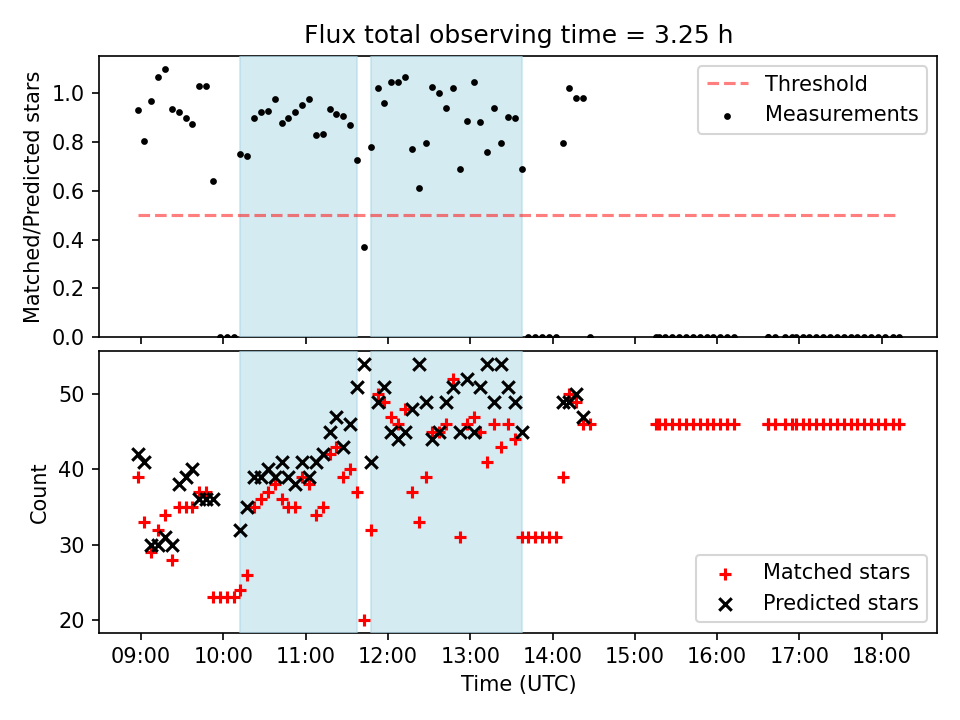 Flux total observing time = 3.25 h

Matched/Predicted stars

1.0
0.8
0.6
0.4
0.2
0.0

Threshold
Measurements

Count

50
40
30
20

Matched stars
Predicted stars

09:00 10:00 11:00 12:00 13:00 14:00 15:00 16:00 17:00 18:00

Time (UTC)